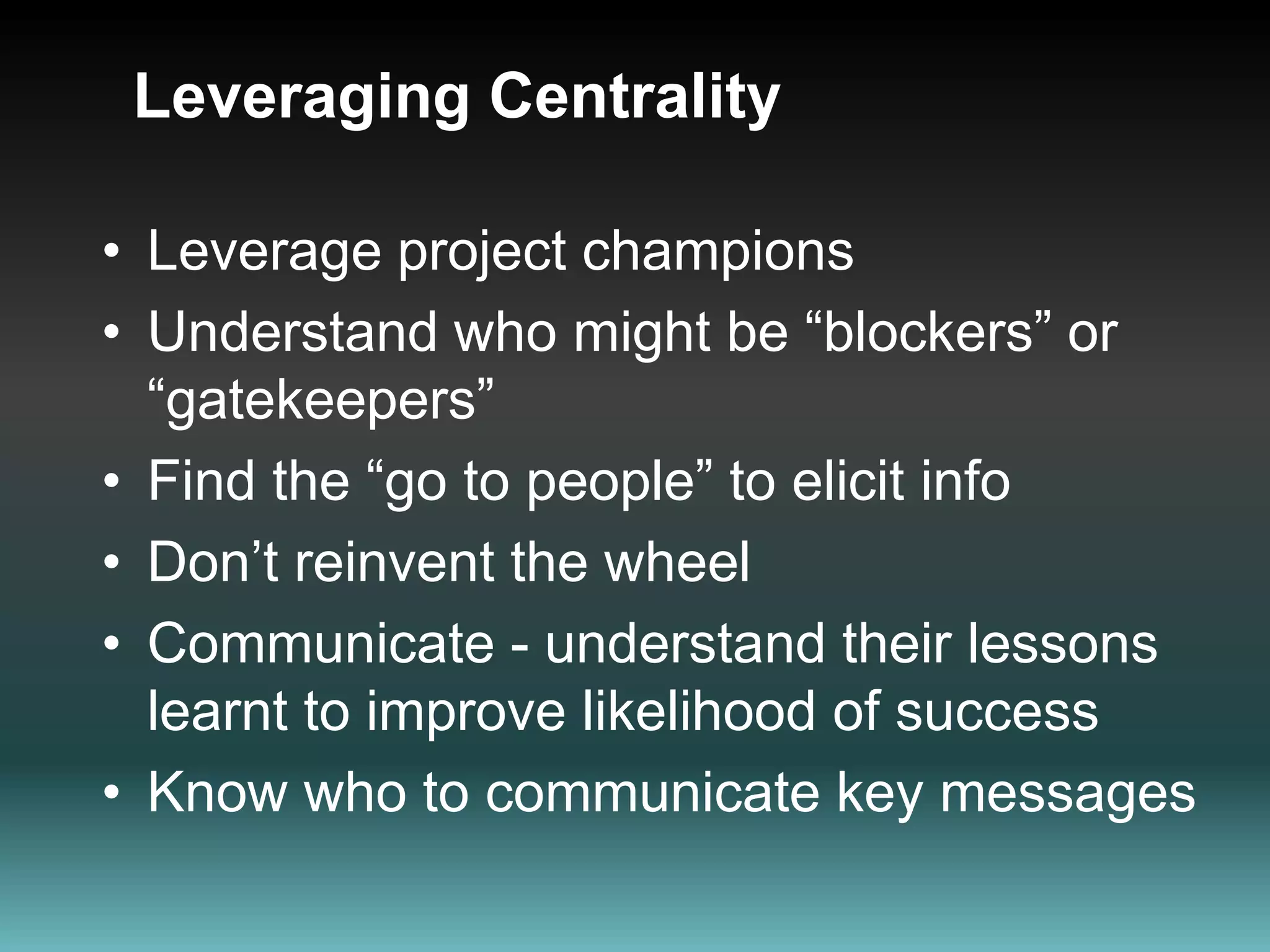 Leveraging Centrality

• Leverage project champions
• Understand who might be “blockers” or “gatekeepers”
• Find the “go to people” to elicit info
• Don’t reinvent the wheel
• Communicate - understand their lessons learnt to improve likelihood of success
• Know who to communicate key messages